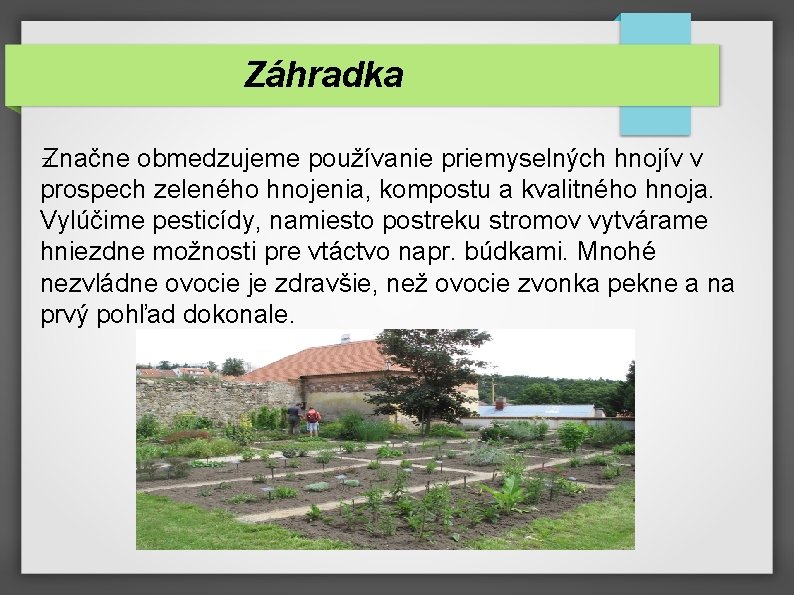 Záhradka

Značne obmedzujeme používanie priemyselných hnojív v prospech zeleného hnojenia, kompostu a kvalitného hnoja. Vylúčime pesticídy, namiesto postreku stromov vytvárame hniezdne možnosti pre vtáctvo napr. búdkami. Mnohé nezvládne ovocie je zdravšie, než ovocie zvonka pekne a na prvý pohľad dokonale.